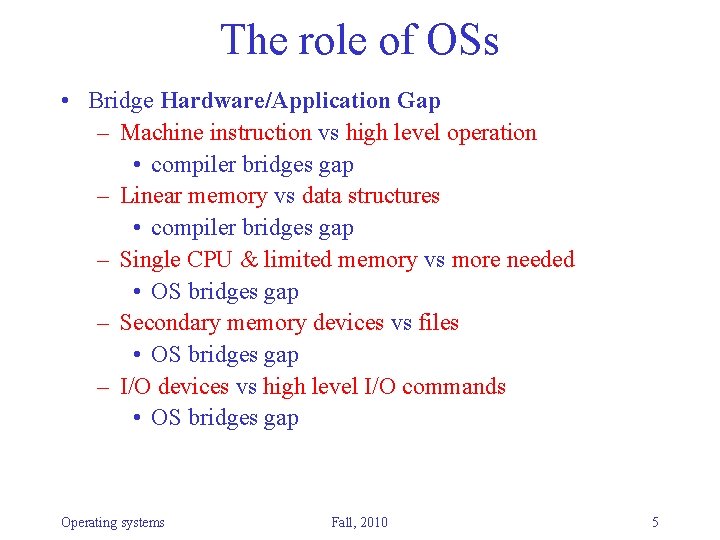 The role of OSs

• Bridge Hardware/Application Gap
– Machine instruction vs high level operation
• compiler bridges gap
– Linear memory vs data structures
• compiler bridges gap
– Single CPU & limited memory vs more needed
• OS bridges gap
– Secondary memory devices vs files
• OS bridges gap
– I/O devices vs high level I/O commands
• OS bridges gap

Operating systems

Fall, 2010

5